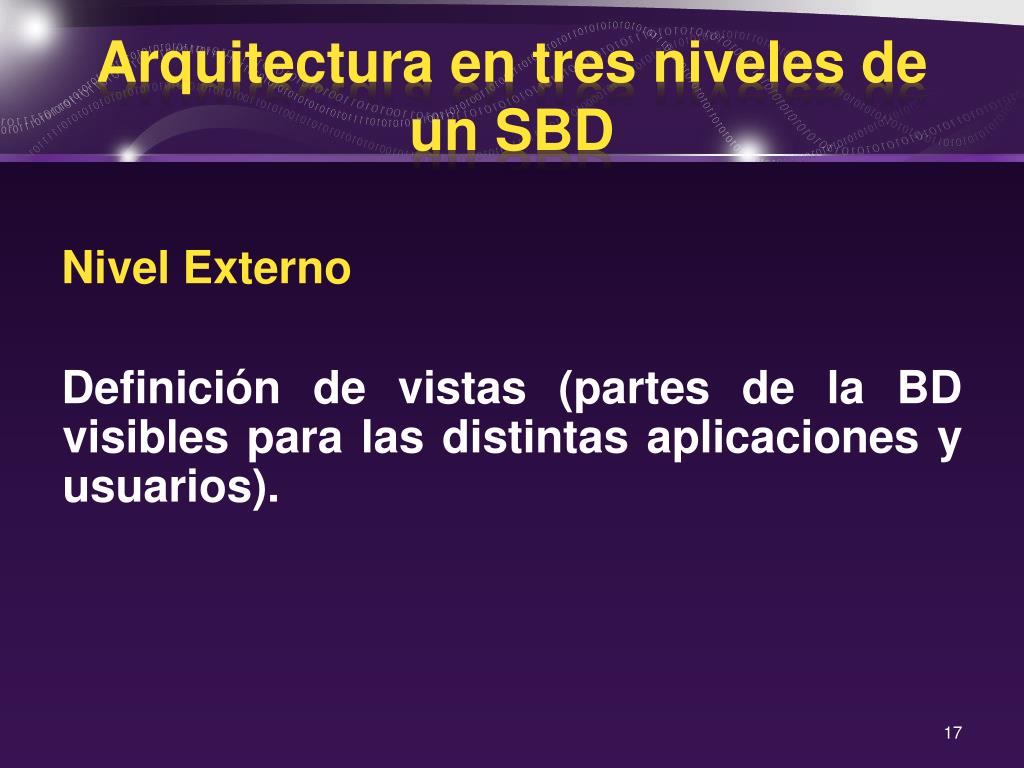 Arquitectura en tres niveles de un SBD

Nivel Externo

Definición de vistas (partes de la BD visibles para las distintas aplicaciones y usuarios).

17